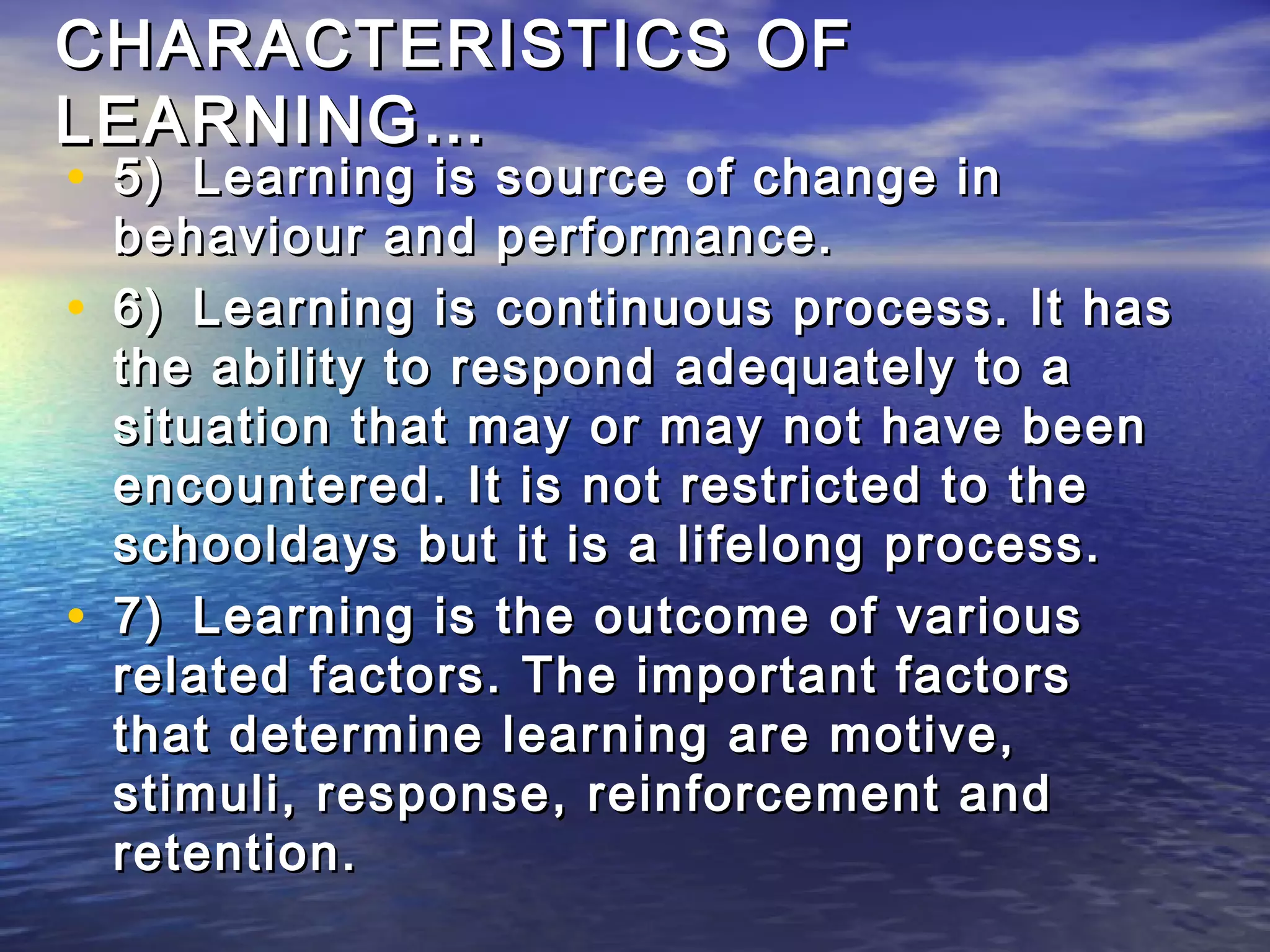 CHARACTERISTICS OF LEARNING…

• 5) Learning is source of change in behaviour and performance.

• 6) Learning is continuous process. It has the ability to respond adequately to a situation that may or may not have been encountered. It is not restricted to the schooldays but it is a lifelong process.

• 7) Learning is the outcome of various related factors. The important factors that determine learning are motive, stimuli, response, reinforcement and retention.